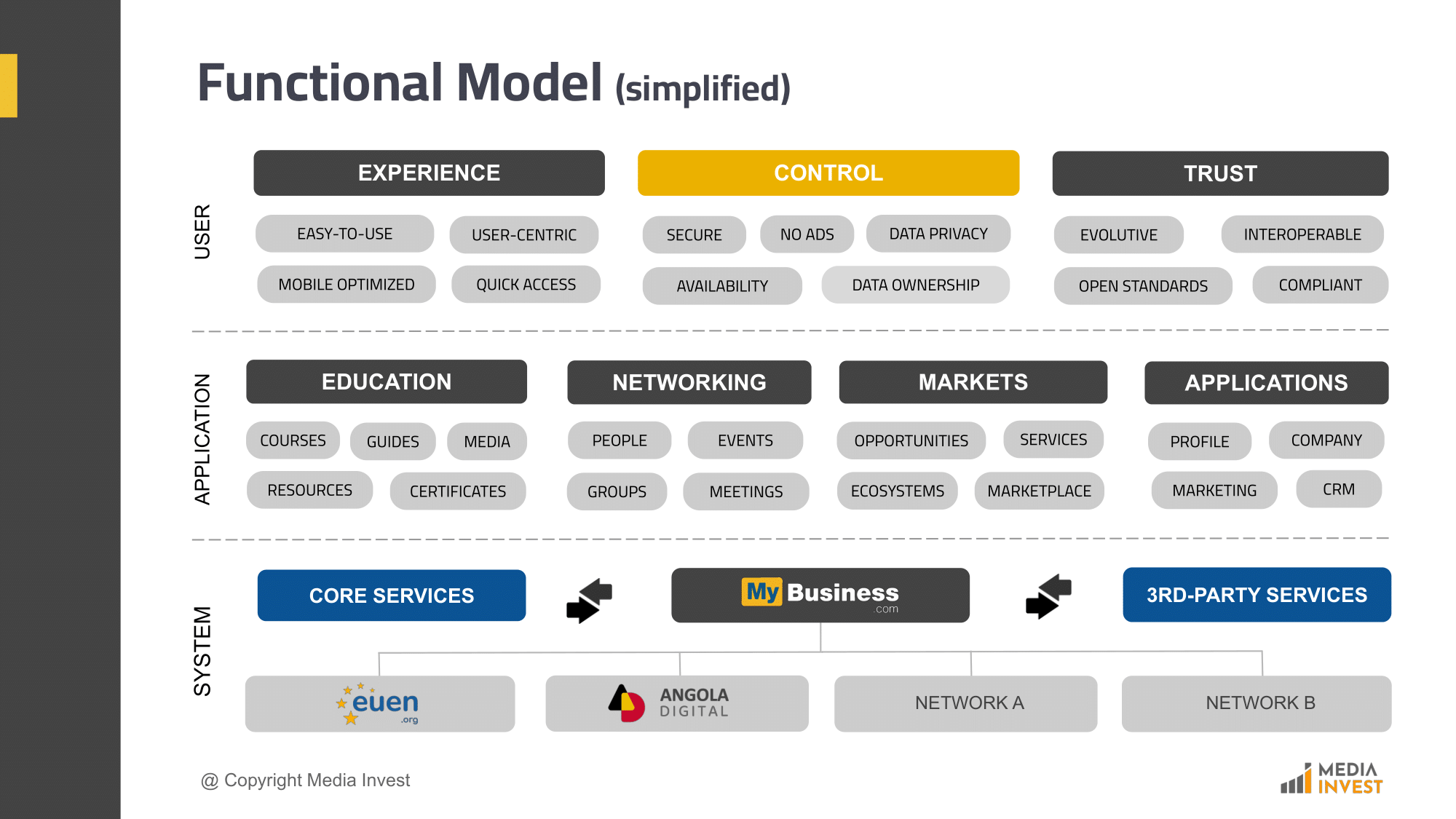 Functional Model (simplified)

USER

EXPERIENCE
EASY-TO-USE
USER-CENTRIC
MOBILE OPTIMIZED
QUICK ACCESS

CONTROL
SECURE
NO ADS
DATA PRIVACY
AVAILABILITY
DATA OWNERSHIP

TRUST
EVOLUTIVE
INTEROPERABLE
OPEN STANDARDS
COMPLIANT

APPLICATION

EDUCATION
COURSES
GUIDES
MEDIA
RESOURCES
CERTIFICATES

NETWORKING
PEOPLE
EVENTS
GROUPS
MEETINGS

MARKETS
OPPORTUNITIES
SERVICES
ECOSYSTEMS
MARKETPLACE

APPLICATIONS
PROFILE
COMPANY
MARKETING
CRM

SYSTEM

CORE SERVICES
My Business .com
3RD-PARTY SERVICES

euen .org
ANGOLA DIGITAL
NETWORK A
NETWORK B

@ Copyright Media Invest

MEDIA INVEST